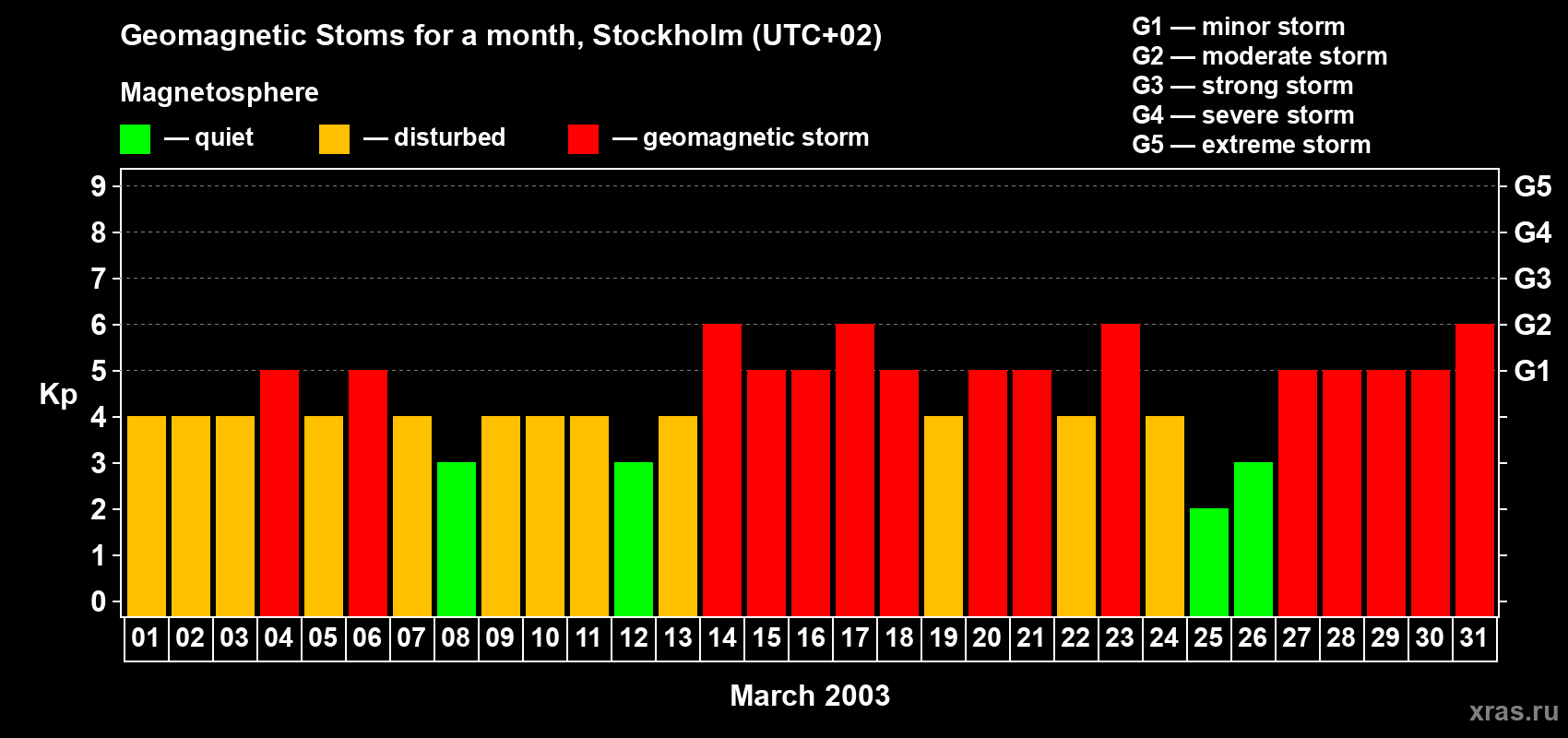 Geomagnetic Stoms for a month, Stockholm (UTC+02)

Magnetosphere

— quiet — disturbed — geomagnetic storm

G1 — minor storm
G2 — moderate storm
G3 — strong storm
G4 — severe storm
G5 — extreme storm

Kp

9
8
7
6
5
4
3
2
1
0

G5
G4
G3
G2
G1

01 02 03 04 05 06 07 08 09 10 11 12 13 14 15 16 17 18 19 20 21 22 23 24 25 26 27 28 29 30 31

March 2003

xras.ru